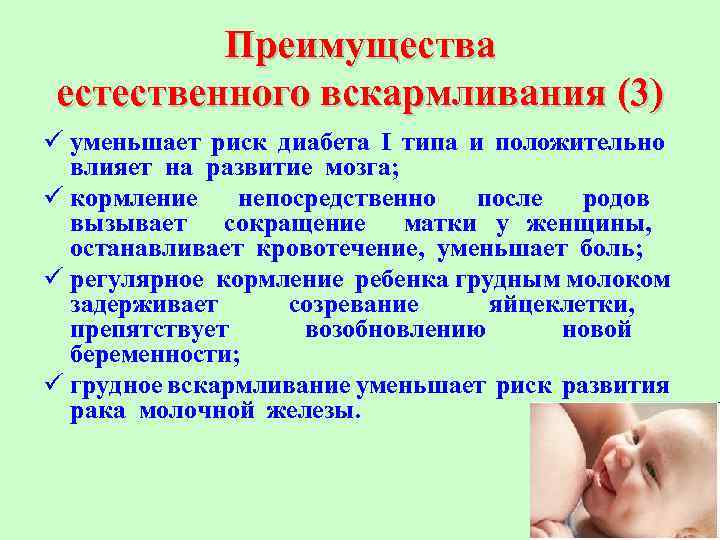 Преимущества естественного вскармливания (3)

✓ уменьшает риск диабета I типа и положительно влияет на развитие мозга;

✓ кормление непосредственно после родов вызывает сокращение матки у женщины, останавливает кровотечение, уменьшает боль;

✓ регулярное кормление ребенка грудным молоком задерживает созревание яйцеклетки, препятствует возобновлению новой беременности;

✓ грудное вскармливание уменьшает риск развития рака молочной железы.